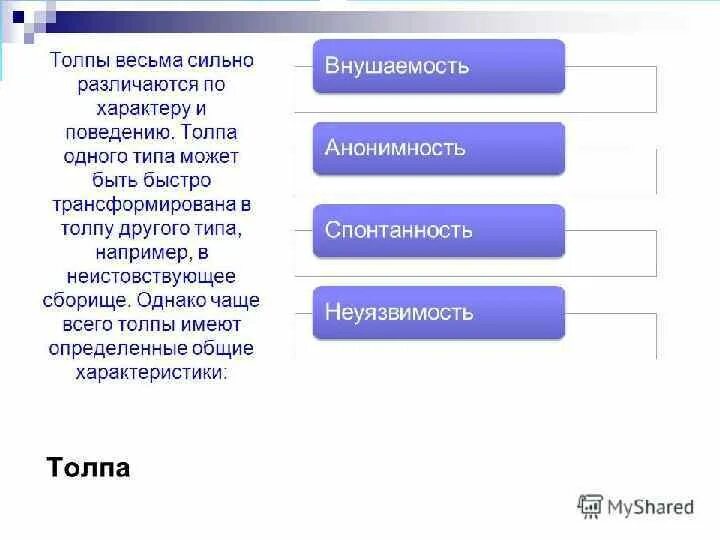 Толпы весьма сильно различаются по характеру и поведению. Толпа одного типа может быть быстро трансформирована в толпу другого типа, например, в неистовствующее сборище. Однако чаще всего толпы имеют определенные общие характеристики:

Внушаемость

Анонимность

Спонтанность

Неуязвимость

Толпа

MyShared